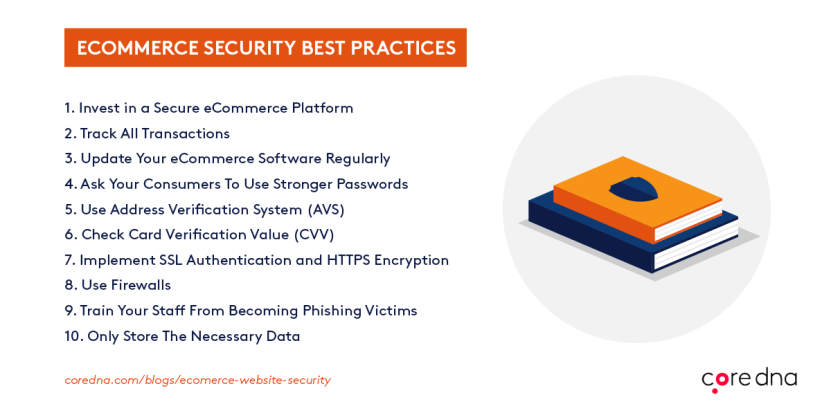 ECOMMERCE SECURITY BEST PRACTICES

1. Invest in a Secure eCommerce Platform
2. Track All Transactions
3. Update Your eCommerce Software Regularly
4. Ask Your Consumers To Use Stronger Passwords
5. Use Address Verification System (AVS)
6. Check Card Verification Value (CVV)
7. Implement SSL Authentication and HTTPS Encryption
8. Use Firewalls
9. Train Your Staff From Becoming Phishing Victims
10. Only Store The Necessary Data

coredna.com/blogs/ecomerce-website-security

core dna